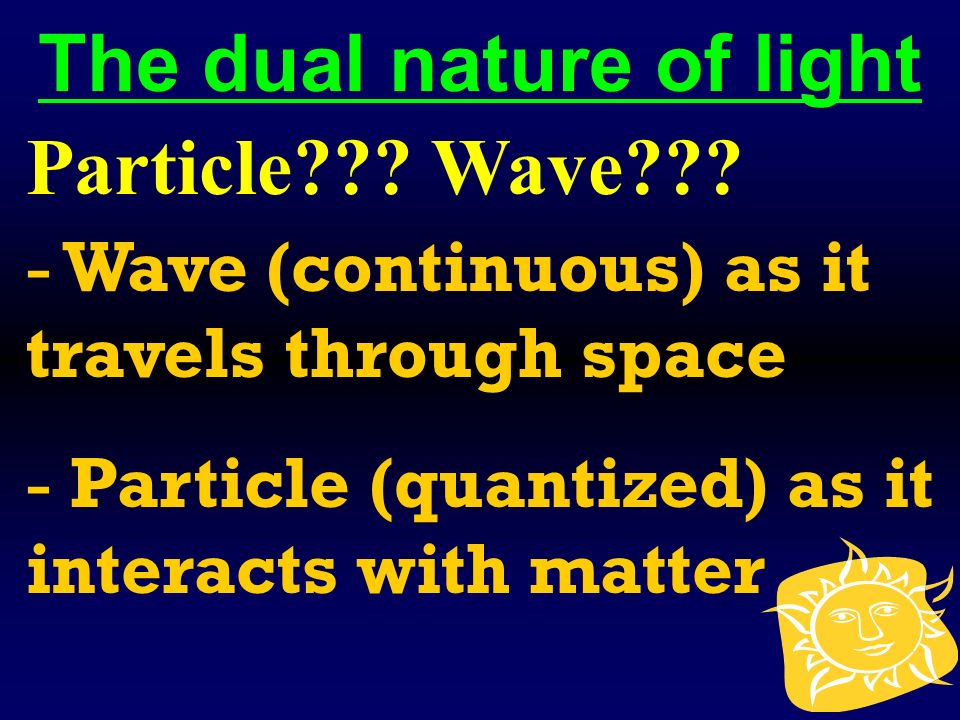 The dual nature of light

Particle??? Wave???

- Wave (continuous) as it travels through space

- Particle (quantized) as it interacts with matter